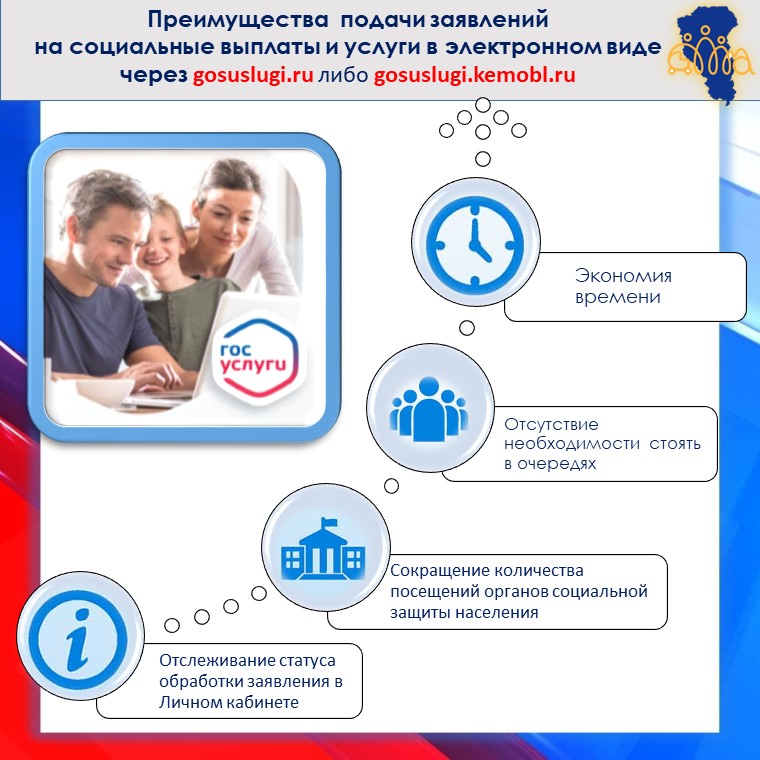 Преимущества подачи заявлений на социальные выплаты и услуги в электронном виде через gosuslugi.ru либо gosuslugi.kemobl.ru

гос услуги

Экономия времени

Отсутствие необходимости стоять в очередях

Сокращение количества посещений органов социальной защиты населения

Отслеживание статуса обработки заявления в Личном кабинете